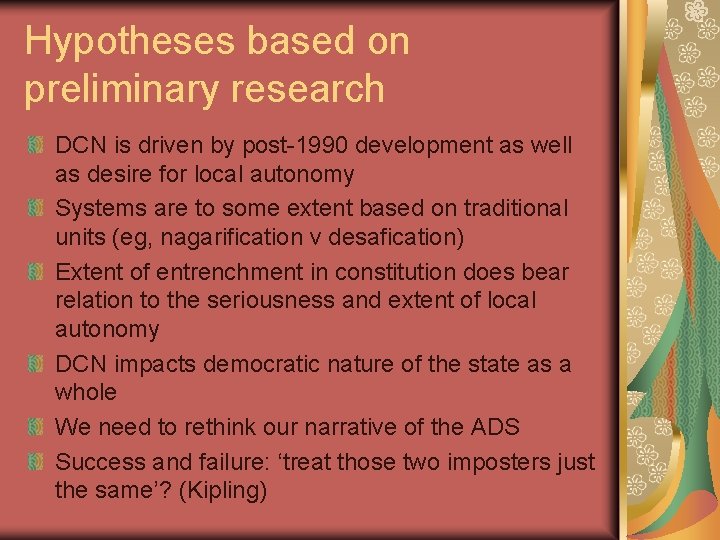 Hypotheses based on preliminary research

DCN is driven by post-1990 development as well as desire for local autonomy

Systems are to some extent based on traditional units (eg, nagarification v desafication)

Extent of entrenchment in constitution does bear relation to the seriousness and extent of local autonomy

DCN impacts democratic nature of the state as a whole

We need to rethink our narrative of the ADS

Success and failure: ‘treat those two imposters just the same’? (Kipling)